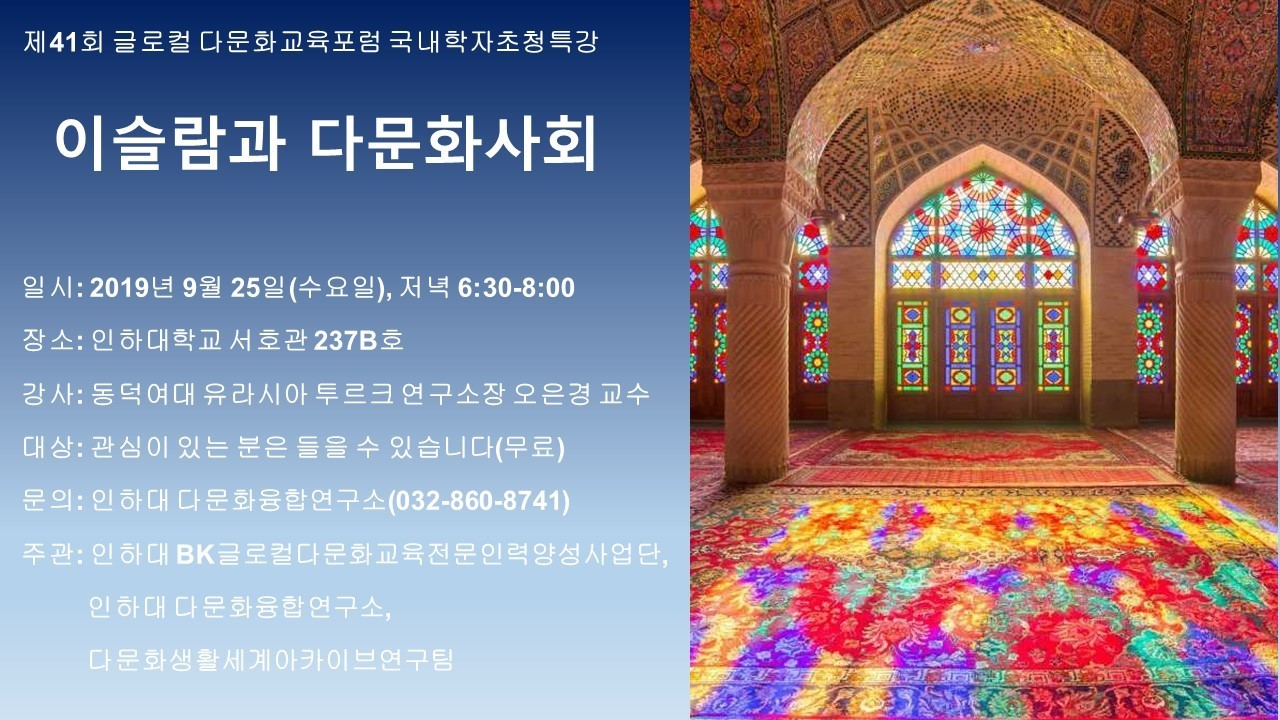 제41회 글로컬 다문화교육포럼 국내학자초청특강

이슬람과 다문화사회

일시: 2019년 9월 25일(수요일), 저녁 6:30-8:00

장소: 인하대학교 서호관 237B호

강사: 동덕여대 유라시아 투르크 연구소장 오은경 교수

대상: 관심이 있는 분은 들을 수 있습니다(무료)

문의: 인하대 다문화융합연구소(032-860-8741)

주관: 인하대 BK글로컬다문화교육전문인력양성사업단,
인하대 다문화융합연구소,
다문화생활세계아카이브연구팀